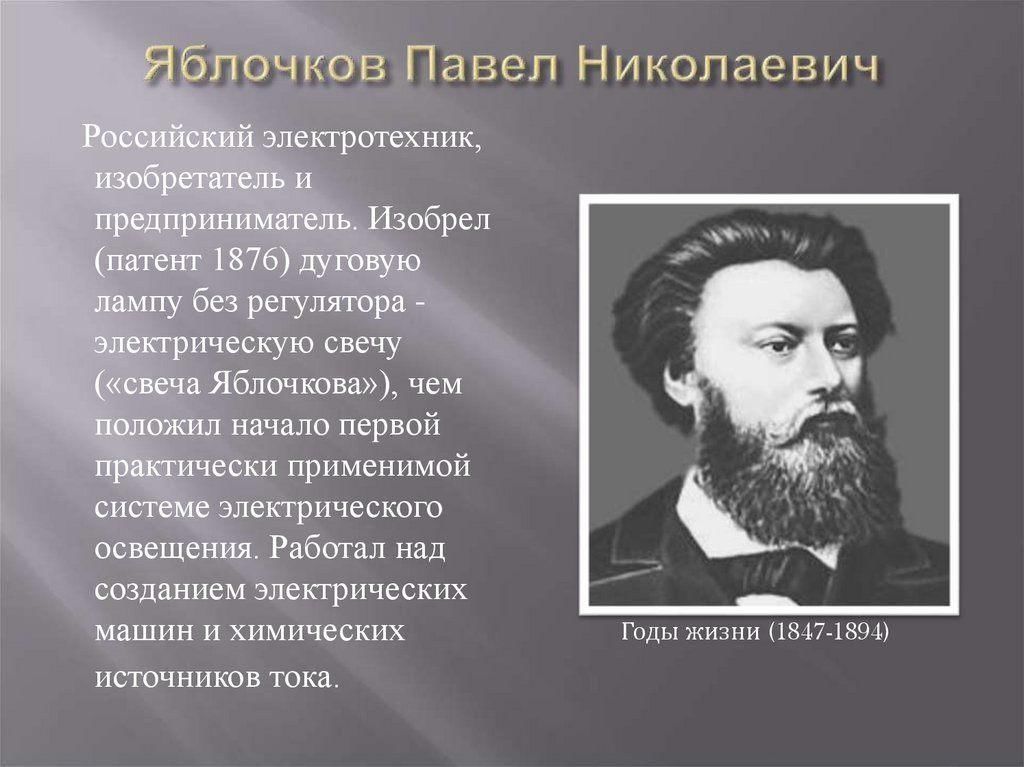 Яблочков Павел Николаевич

Российский электротехник, изобретатель и предприниматель. Изобрел (патент 1876) дуговую лампу без регулятора - электрическую свечу («свеча Яблочкова»), чем положил начало первой практически применимой системе электрического освещения. Работал над созданием электрических машин и химических источников тока.

Годы жизни (1847-1894)